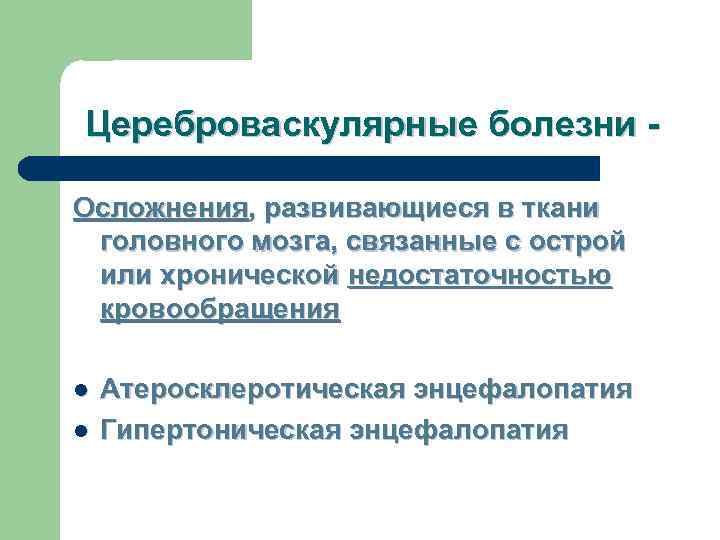 Цереброваскулярные болезни -

Осложнения, развивающиеся в ткани головного мозга, связанные с острой или хронической недостаточностью кровообращения

- Атеросклеротическая энцефалопатия
- Гипертоническая энцефалопатия